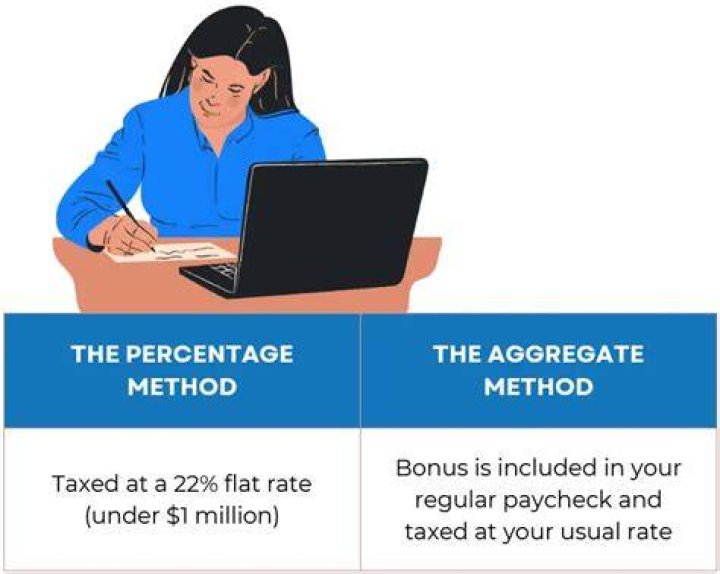 | THE PERCENTAGE METHOD | THE AGGREGATE METHOD |
|---|---|
| Taxed at a 22% flat rate (under \$1 million) | Bonus is included in your regular paycheck and taxed at your usual rate |